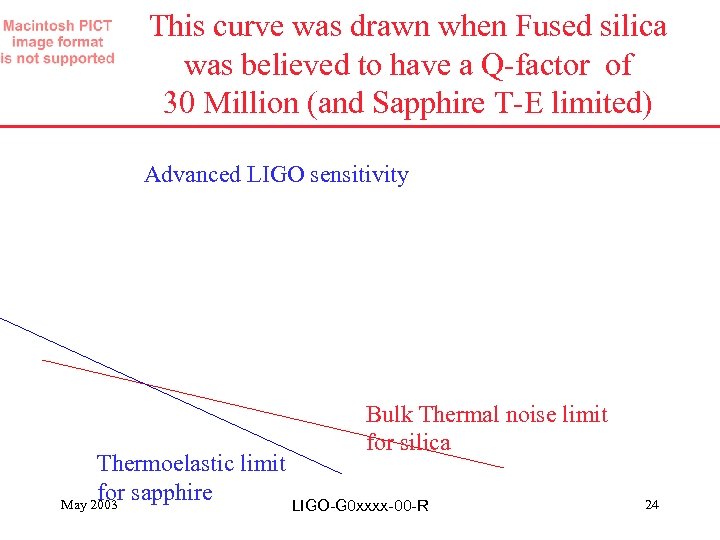 Macintosh PICT image format is not supported

This curve was drawn when Fused silica was believed to have a Q-factor of 30 Million (and Sapphire T-E limited)

Advanced LIGO sensitivity

Bulk Thermal noise limit for silica

Thermoelastic limit for sapphire

May 2003

LIGO-G0xxxx-00-R

24